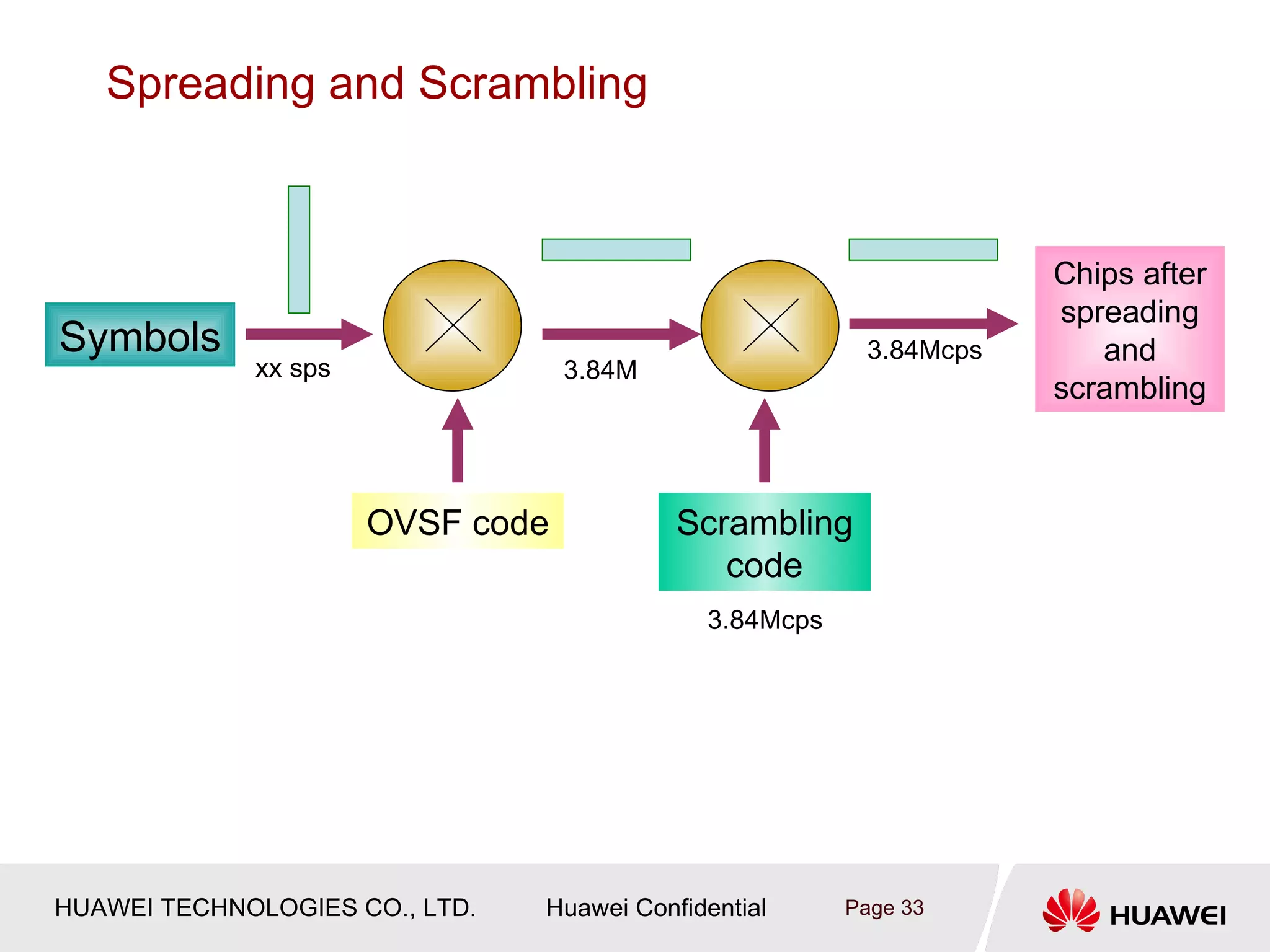 Spreading and Scrambling

Symbols

xx sps

3.84M

3.84Mcps

Chips after spreading and scrambling

OVSF code

Scrambling code

3.84Mcps

HUAWEI TECHNOLOGIES CO., LTD. Huawei Confidential Page 33

HUAWEI